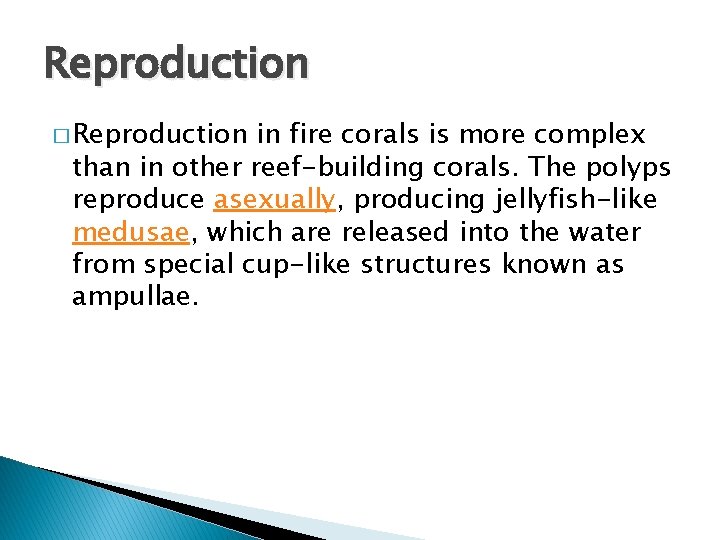 Reproduction

□ Reproduction in fire corals is more complex than in other reef-building corals. The polyps reproduce asexually, producing jellyfish-like medusae, which are released into the water from special cup-like structures known as ampullae.